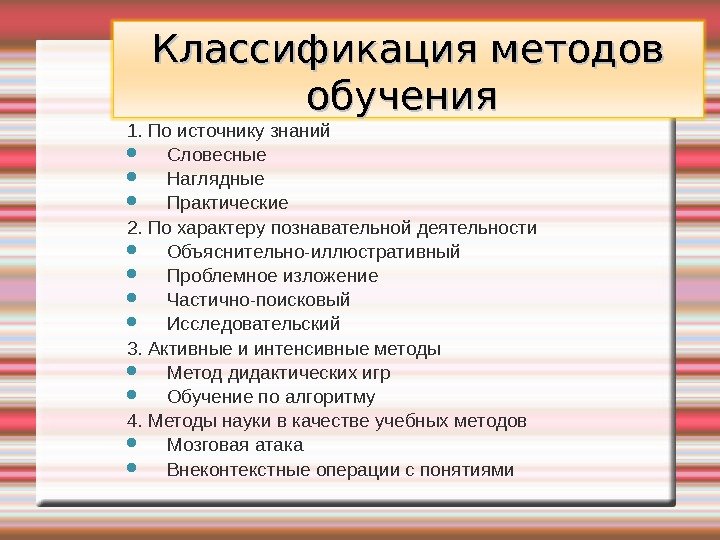 Классификация методов обучения

1. По источнику знаний
- Словесные
- Наглядные
- Практические

2. По характеру познавательной деятельности
- Объяснительно-иллюстративный
- Проблемное изложение
- Частично-поисковый
- Исследовательский

3. Активные и интенсивные методы
- Метод дидактических игр
- Обучение по алгоритму

4. Методы науки в качестве учебных методов
- Мозговая атака
- Внеконтекстные операции с понятиями